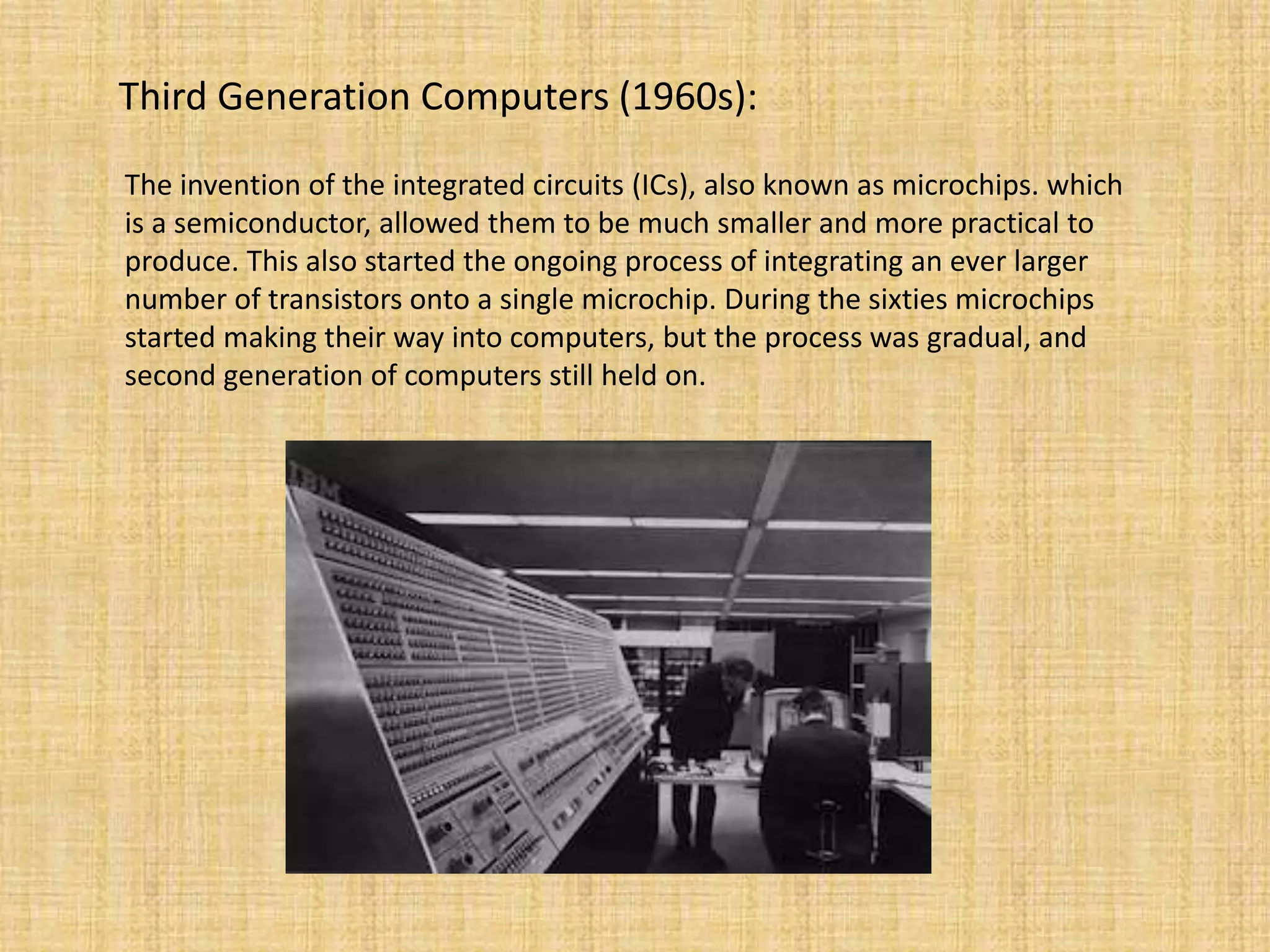 Third Generation Computers (1960s):

The invention of the integrated circuits (ICs), also known as microchips. which is a semiconductor, allowed them to be much smaller and more practical to produce. This also started the ongoing process of integrating an ever larger number of transistors onto a single microchip. During the sixties microchips started making their way into computers, but the process was gradual, and second generation of computers still held on.

IBM